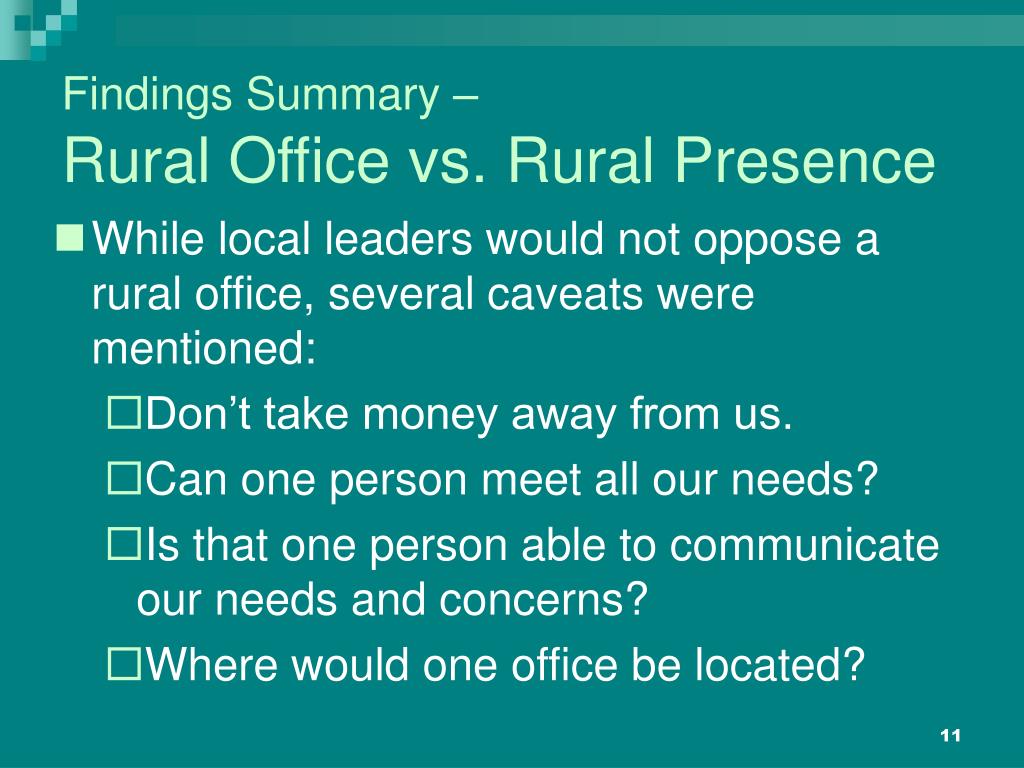 Findings Summary –
Rural Office vs. Rural Presence

While local leaders would not oppose a rural office, several caveats were mentioned:

Don’t take money away from us.

Can one person meet all our needs?

Is that one person able to communicate our needs and concerns?

Where would one office be located?

11